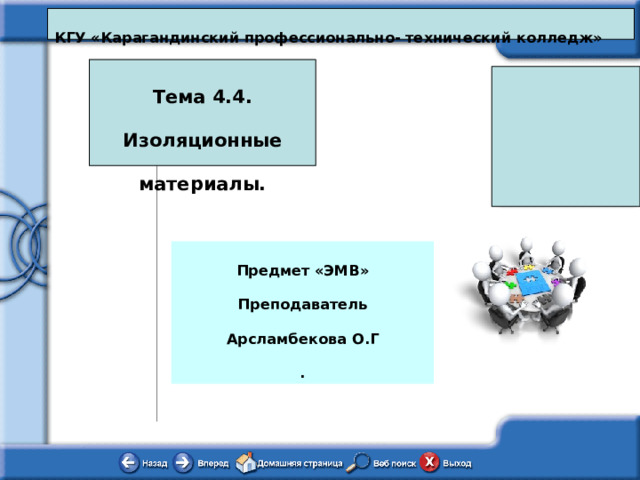 КГУ «Карагандинский профессионально- технический колледж»

Тема 4.4.

Изоляционные материалы.

Предмет «ЭМВ»

Преподаватель

Арсламбекова О.Г

.

Назад Вперед Домашняя страница Веб поиск Выход